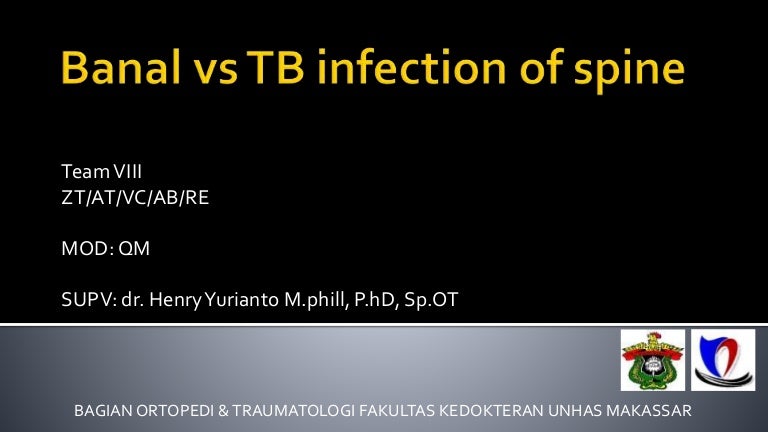 Banal vs TB infection of spine

Team VIII
ZT/AT/VC/AB/RE

MOD: QM

SUPV: dr. Henry Yurianto M.phill, P.hD, Sp.OT

BAGIAN ORTOPEDI & TRAUMATOLOGI FAKULTAS KEDOKTERAN UNHAS MAKASSAR